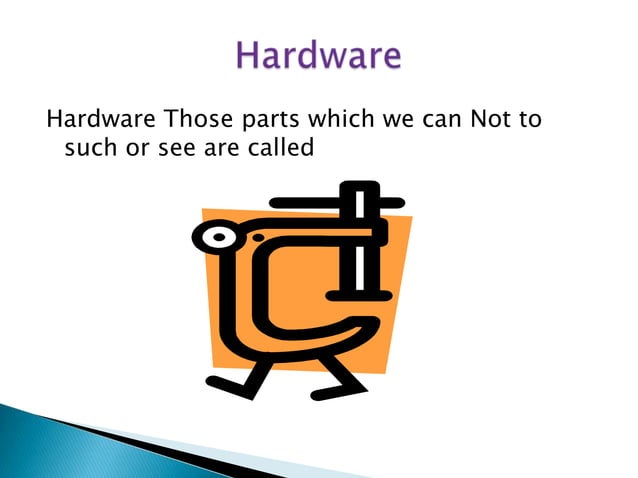 Hardware

Hardware Those parts which we can Not to such or see are called